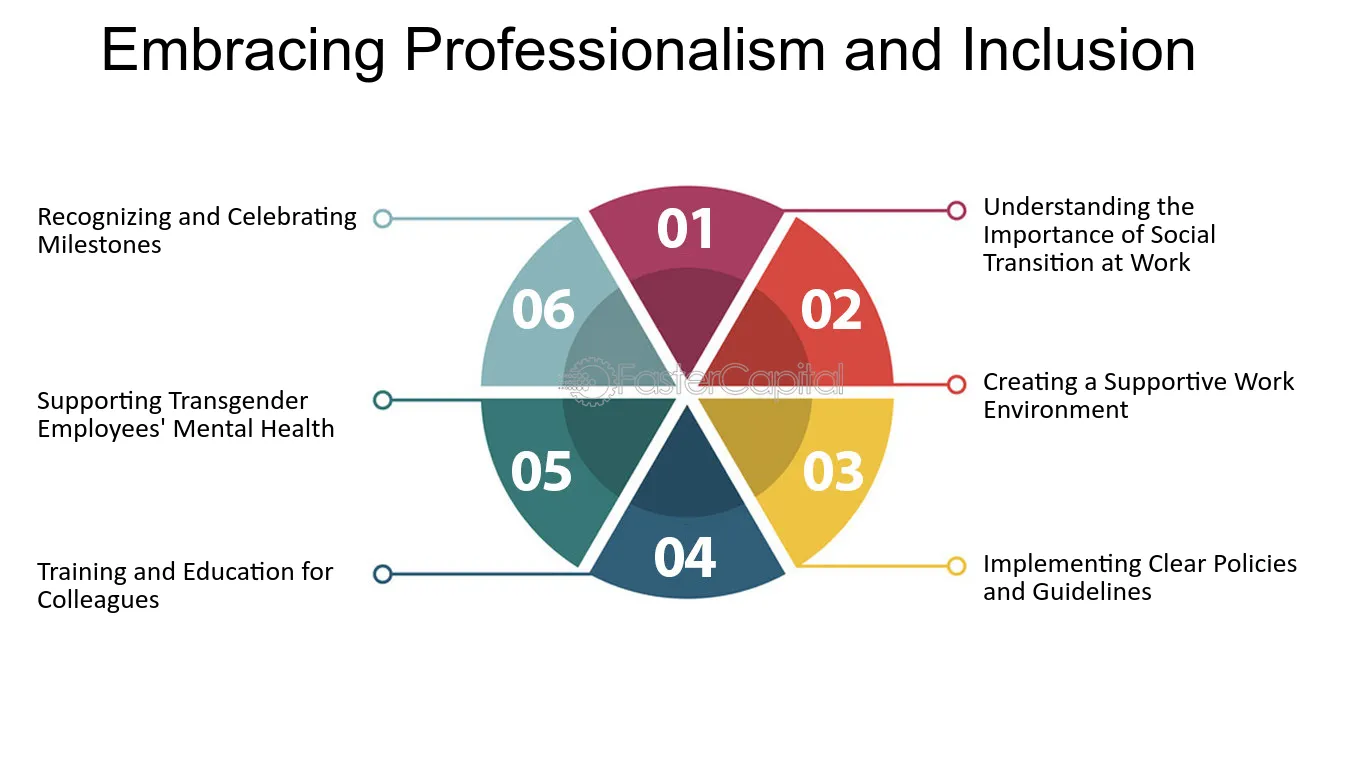 Embracing Professionalism and Inclusion

01
Understanding the Importance of Social Transition at Work

02
Creating a Supportive Work Environment

03
Implementing Clear Policies and Guidelines

04
Training and Education for Colleagues

05
Supporting Transgender Employees' Mental Health

06
Recognizing and Celebrating Milestones

FasterCapital